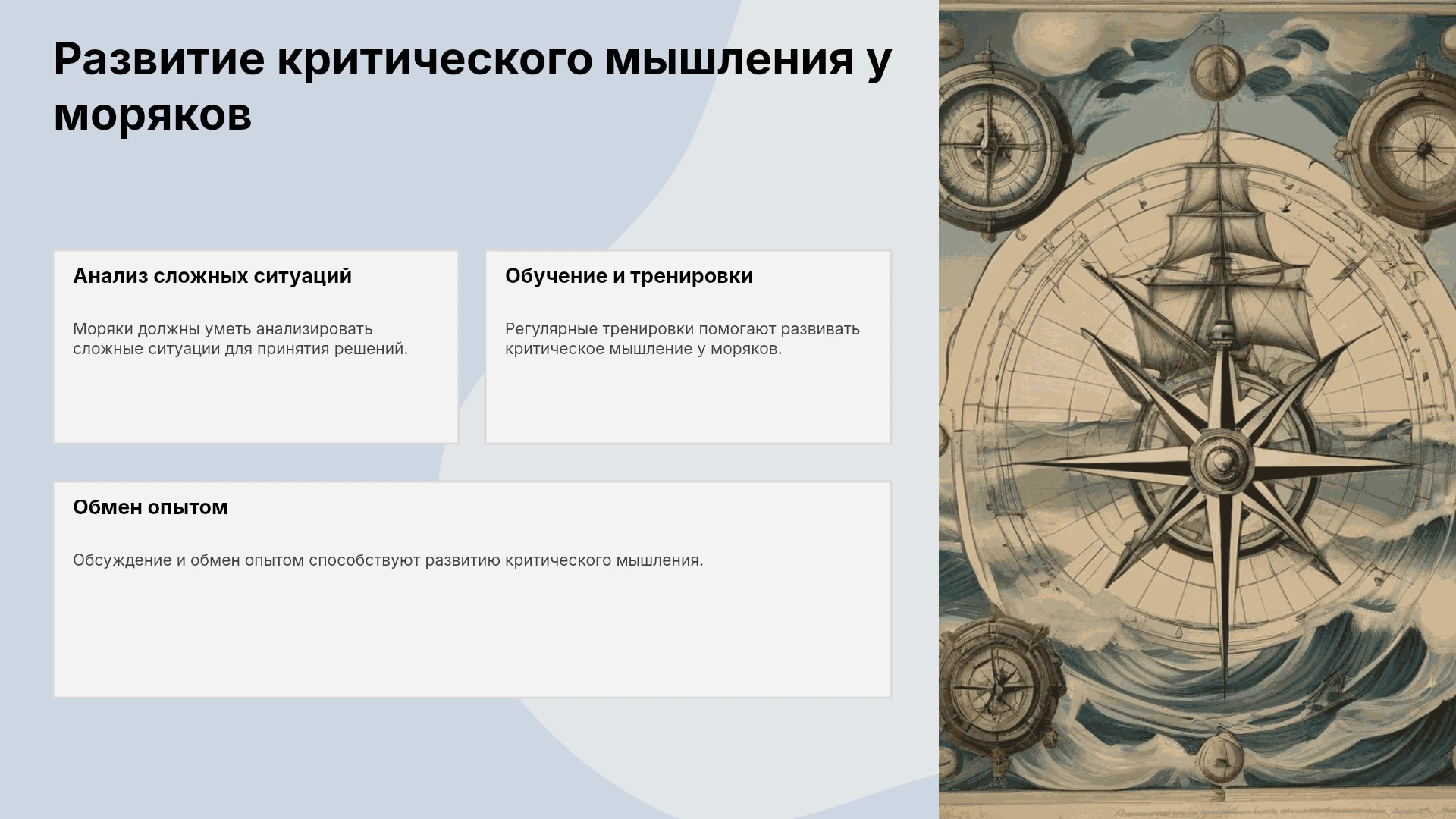 Развитие критического мышления у моряков

Анализ сложных ситуаций

Моряки должны уметь анализировать сложные ситуации для принятия решений.

Обучение и тренировки

Регулярные тренировки помогают развивать критическое мышление у моряков.

Обмен опытом

Обсуждение и обмен опытом способствуют развитию критического мышления.